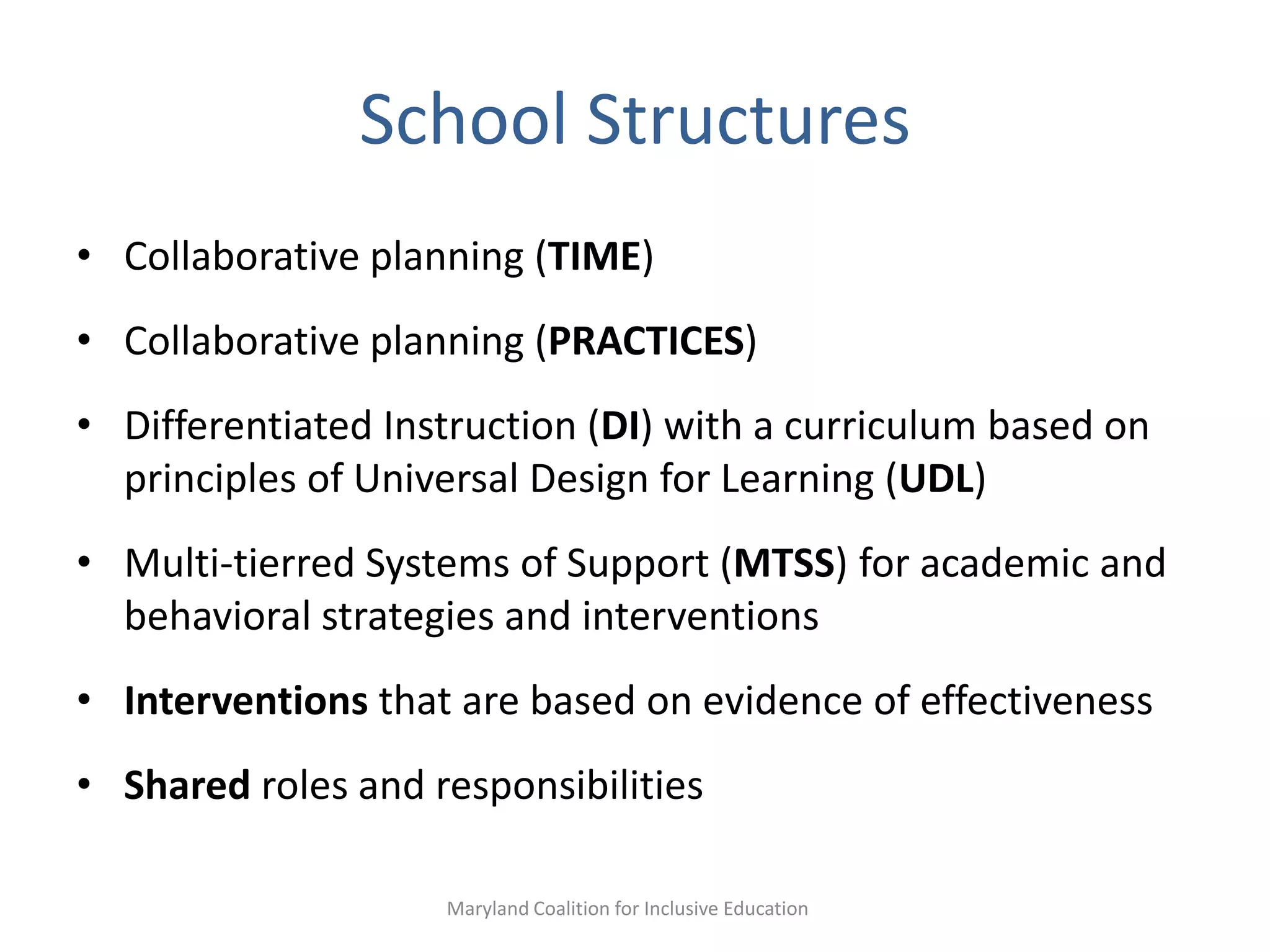 School Structures

• Collaborative planning (TIME)

• Collaborative planning (PRACTICES)

• Differentiated Instruction (DI) with a curriculum based on principles of Universal Design for Learning (UDL)

• Multi-tierred Systems of Support (MTSS) for academic and behavioral strategies and interventions

• Interventions that are based on evidence of effectiveness

• Shared roles and responsibilities

Maryland Coalition for Inclusive Education